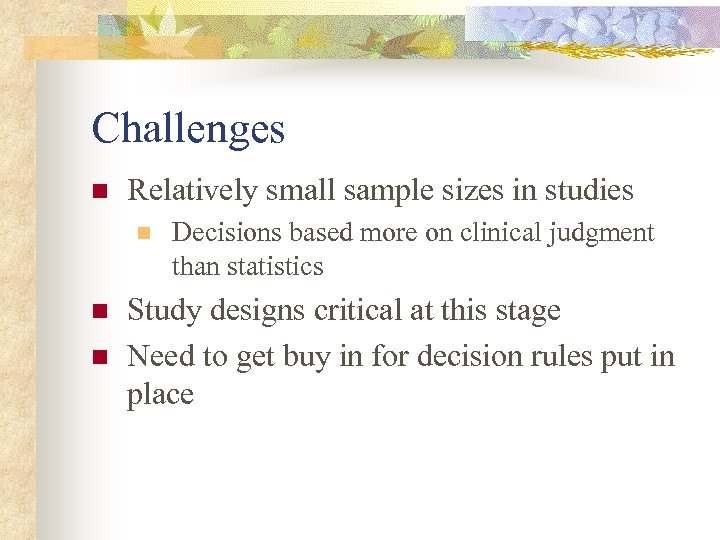 Challenges

Relatively small sample sizes in studies

Decisions based more on clinical judgment than statistics

Study designs critical at this stage

Need to get buy in for decision rules put in place